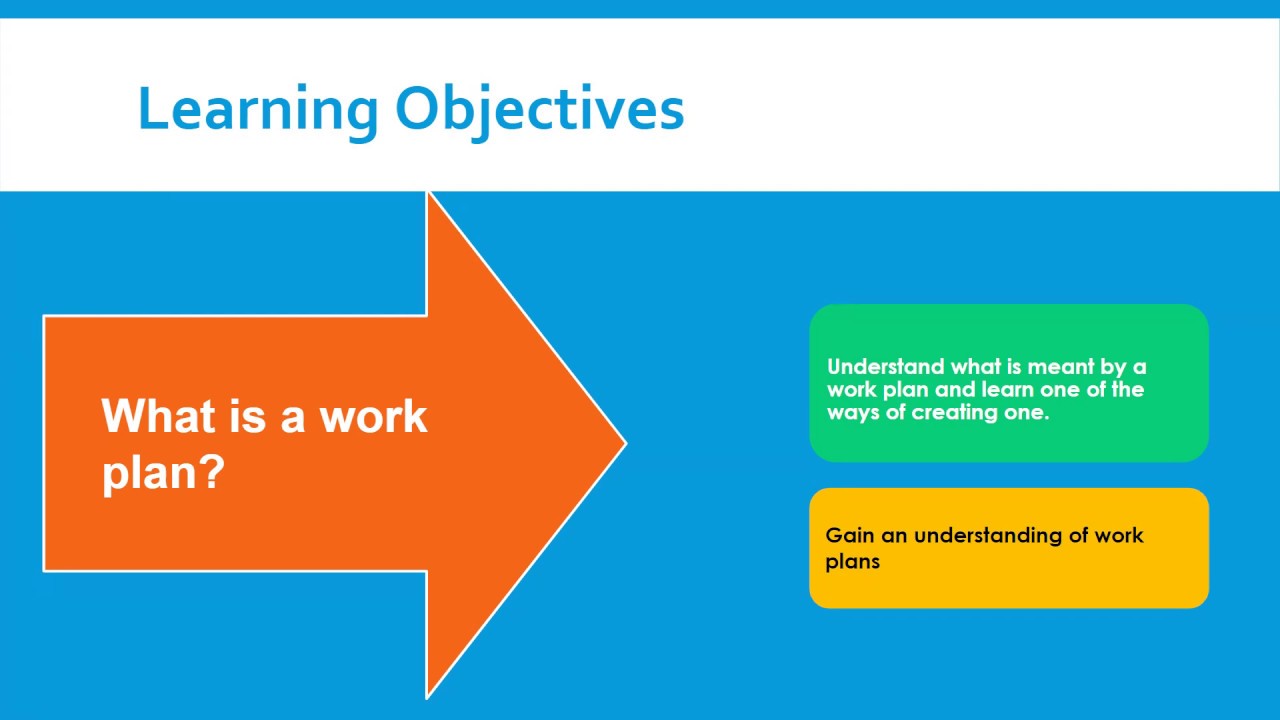 Learning Objectives

What is a work plan?

Understand what is meant by a work plan and learn one of the ways of creating one.

Gain an understanding of work plans